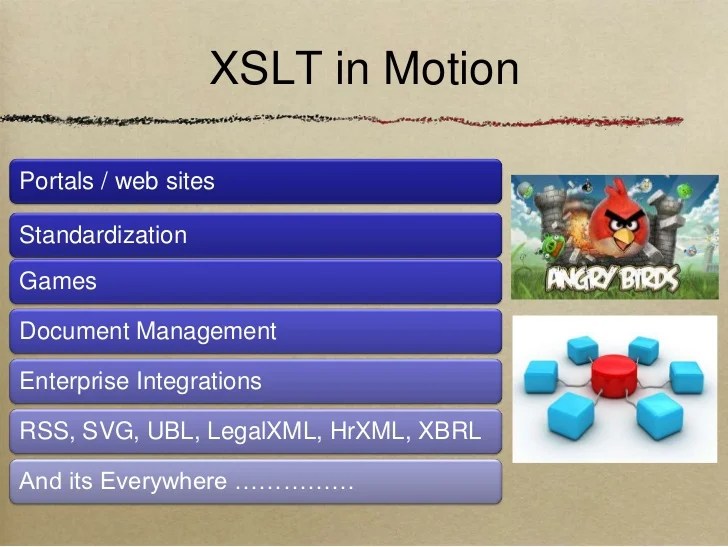 XSLT in Motion

Portals / web sites

Standardization

Games

Document Management

Enterprise Integrations

RSS, SVG, UBL, LegalXML, HrXML, XBRL

And its Everywhere ……………

ANGRY BIRDS